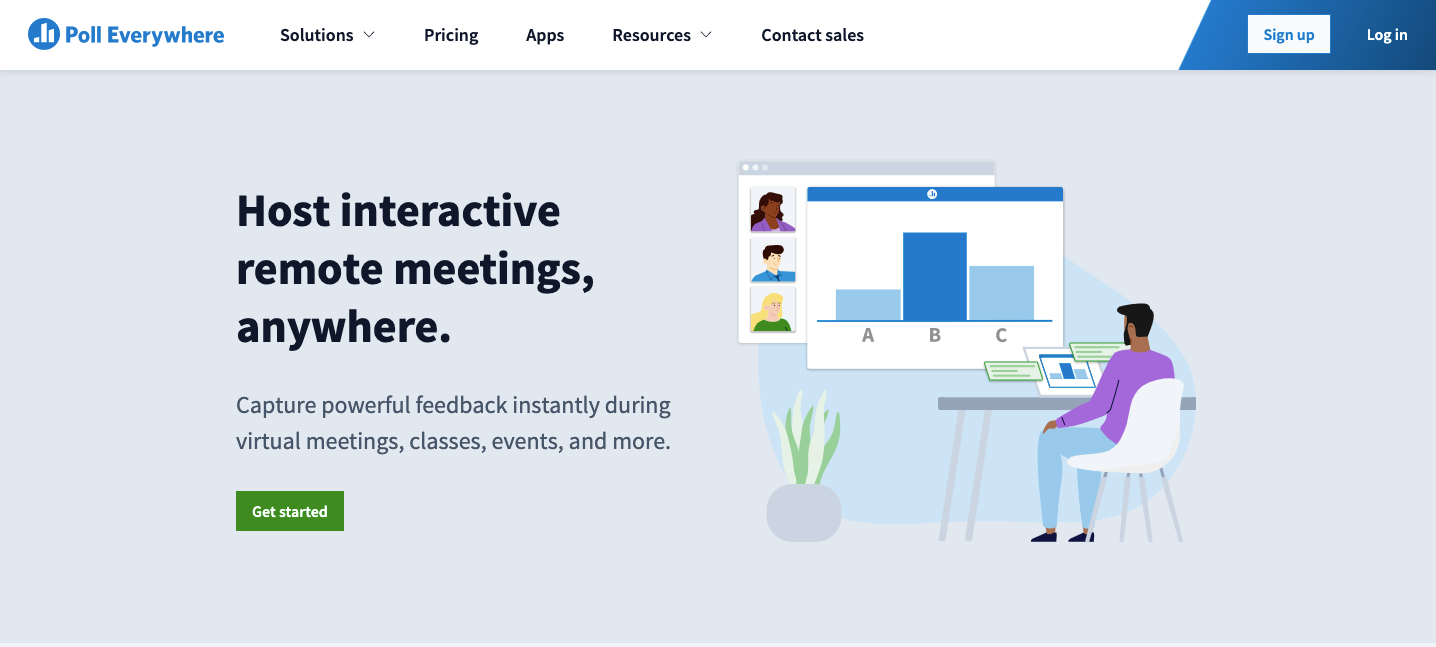 Poll Everywhere

Solutions

Pricing

Apps

Resources

Contact sales

Sign up

Log in

Host interactive remote meetings, anywhere.

Capture powerful feedback instantly during virtual meetings, classes, events, and more.

Get started

A

B

C